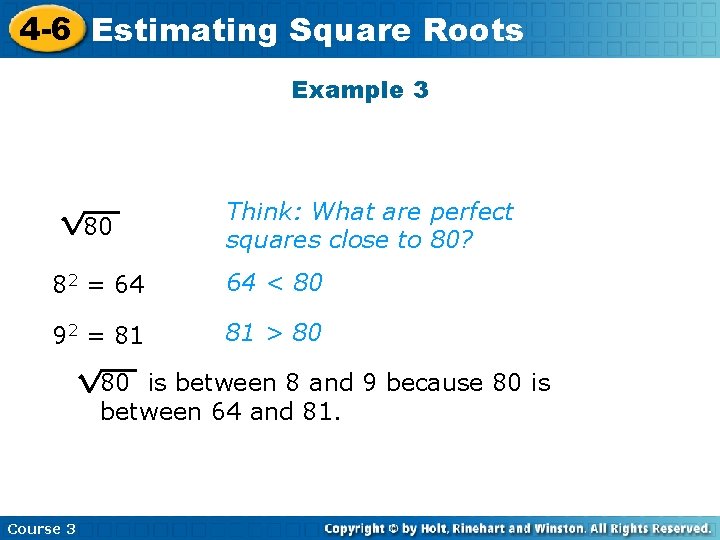 4-6 Estimating Square Roots

Example 3

$\sqrt{80}$ Think: What are perfect squares close to 80?

$8^2 = 64$ $64 < 80$

$9^2 = 81$ $81 > 80$

$\sqrt{80}$ is between 8 and 9 because 80 is between 64 and 81.

Course 3

Copyright © by Holt, Rinehart and Winston. All Rights Reserved.